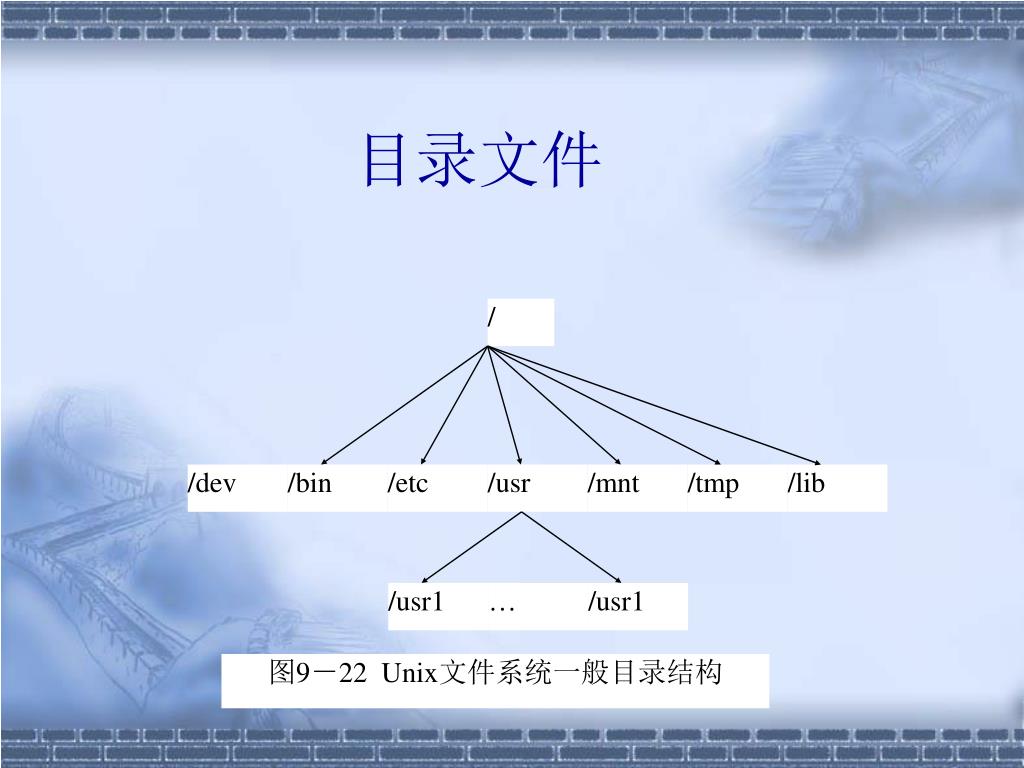 目录文件

/

/dev /bin /etc /usr /mnt /tmp /lib

/usr1 … /usr1

图9－22 Unix文件系统一般目录结构